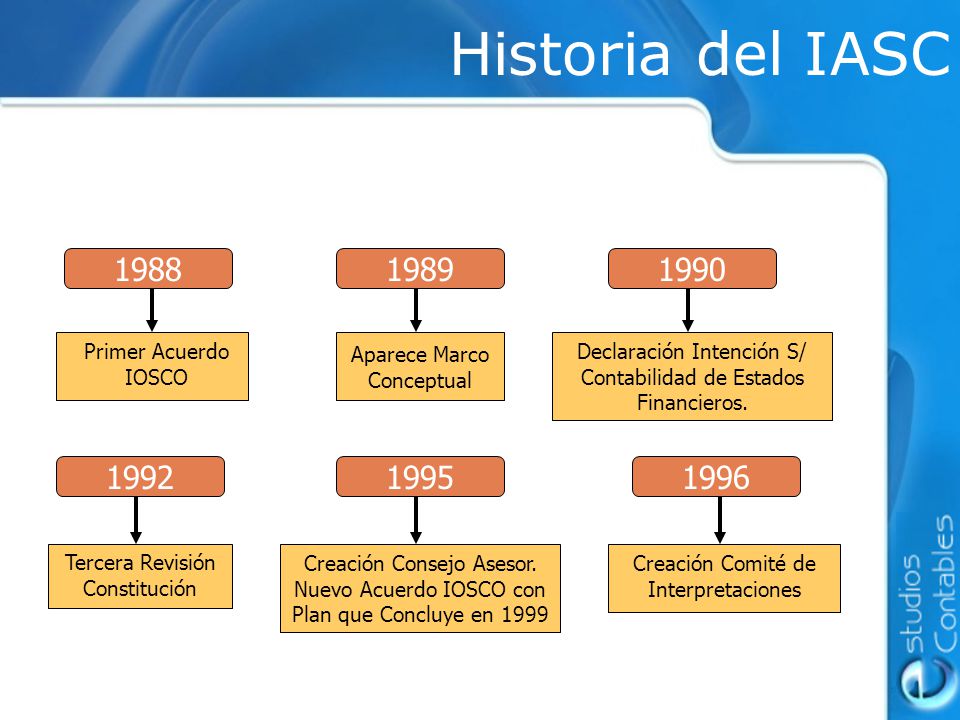 Historia del IASC

1988

Primer Acuerdo IOSCO

1989

Aparece Marco Conceptual

1990

Declaración Intención S/ Contabilidad de Estados Financieros.

1992

Tercera Revisión Constitución

1995

Creación Consejo Asesor. Nuevo Acuerdo IOSCO con Plan que Concluye en 1999

1996

Creación Comité de Interpretaciones

estudios Contables